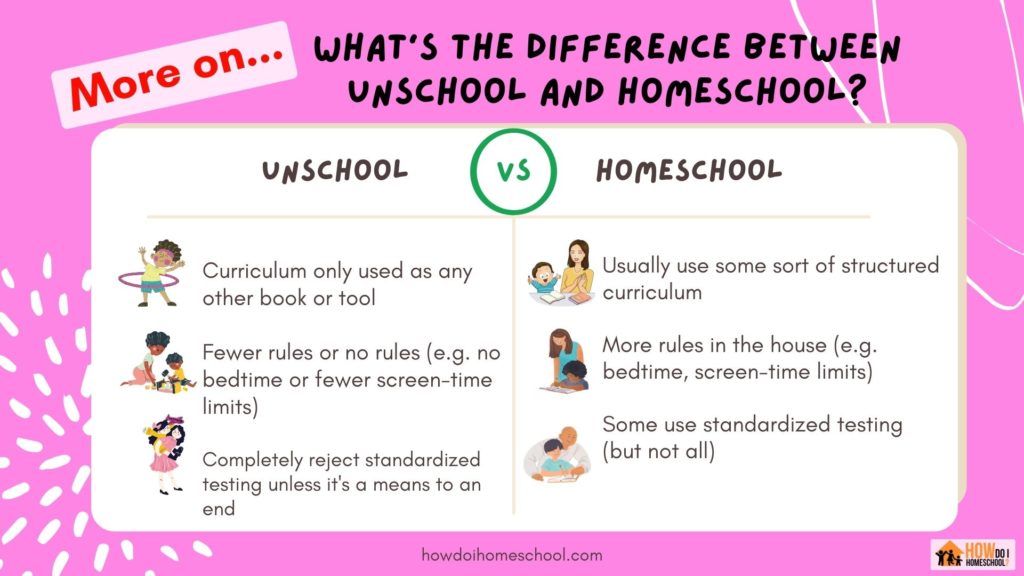 More on...

WHAT'S THE DIFFERENCE BETWEEN UNSCHOOL AND HOMESCHOOL?

UNSCHOOL

VS

HOMESCHOOL

Curriculum only used as any other book or tool

Fewer rules or no rules (e.g. no bedtime or fewer screen-time limits)

Completely reject standardized testing unless it's a means to an end

Usually use some sort of structured curriculum

More rules in the house (e.g. bedtime, screen-time limits)

Some use standardized testing (but not all)

howdoihomeschool.com

HOW DO I HOMESCHOOL